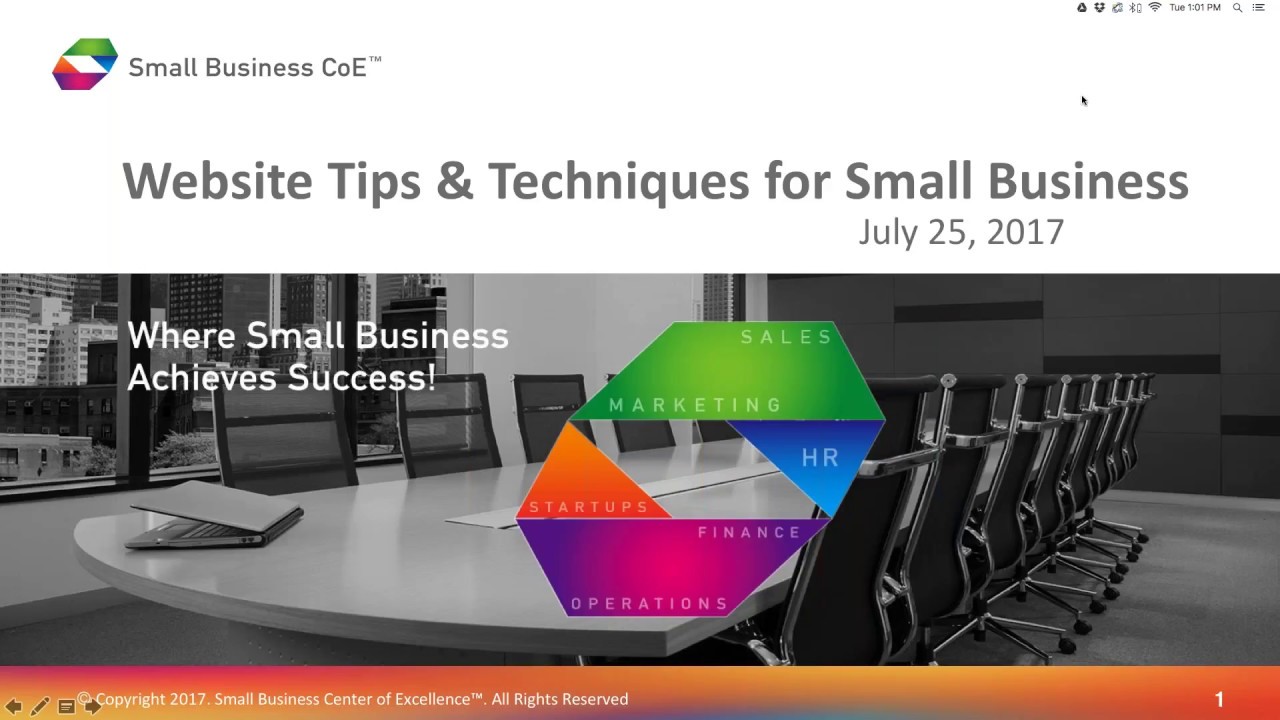 Tue 1:01 PM

Small Business CoE™

Website Tips & Techniques for Small Business

July 25, 2017

Where Small Business Achieves Success!

SALES
MARKETING
HR
STARTUPS
FINANCE
OPERATIONS

© Copyright 2017. Small Business Center of Excellence™. All Rights Reserved

1